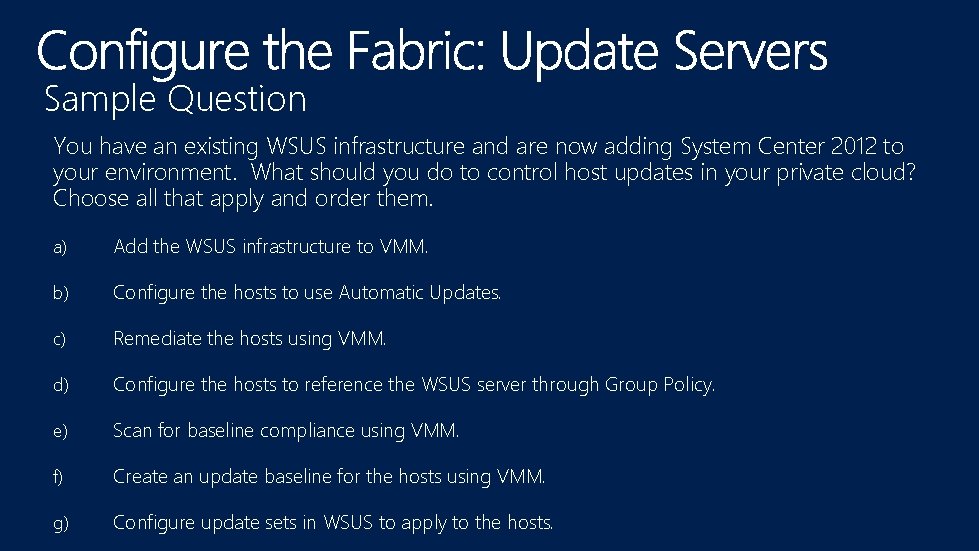 Configure the Fabric: Update Servers
Sample Question

You have an existing WSUS infrastructure and are now adding System Center 2012 to your environment. What should you do to control host updates in your private cloud? Choose all that apply and order them.

a) Add the WSUS infrastructure to VMM.

b) Configure the hosts to use Automatic Updates.

c) Remediate the hosts using VMM.

d) Configure the hosts to reference the WSUS server through Group Policy.

e) Scan for baseline compliance using VMM.

f) Create an update baseline for the hosts using VMM.

g) Configure update sets in WSUS to apply to the hosts.